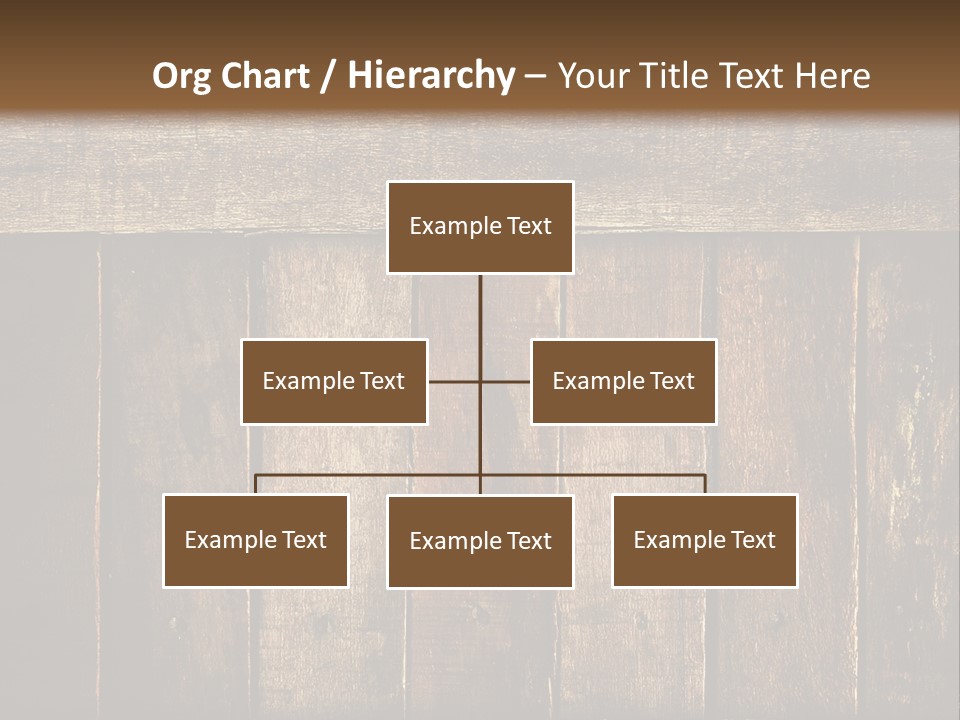 Org Chart / Hierarchy – Your Title Text Here

Example Text

Example Text

Example Text

Example Text

Example Text

Example Text